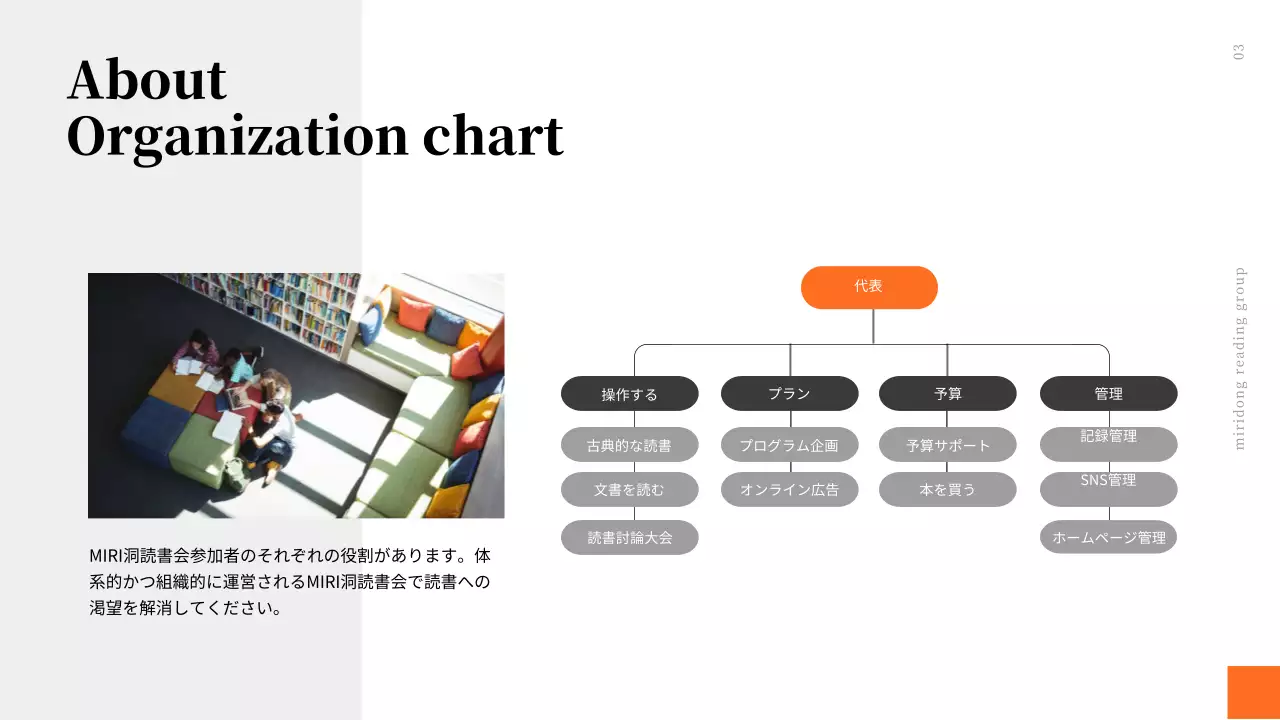 About
Organization chart

03

miridong reading group

MIRI洞読書会参加者のそれぞれの役割があります。体系的かつ組織的に運営されるMIRI洞読書会で読書への渇望を解消してください。

代表

操作する
古典的な読書
文書を読む
読書討論大会

プラン
プログラム企画
オンライン広告

予算
予算サポート
本を買う

管理
記録管理
SNS管理
ホームページ管理